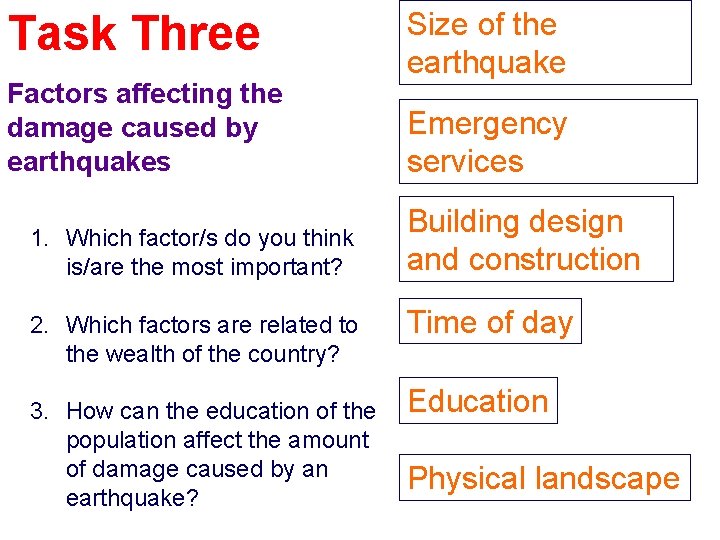 Task Three

Factors affecting the damage caused by earthquakes

1. Which factor/s do you think is/are the most important?

2. Which factors are related to the wealth of the country?

3. How can the education of the population affect the amount of damage caused by an earthquake?

Size of the earthquake

Emergency services

Building design and construction

Time of day

Education

Physical landscape